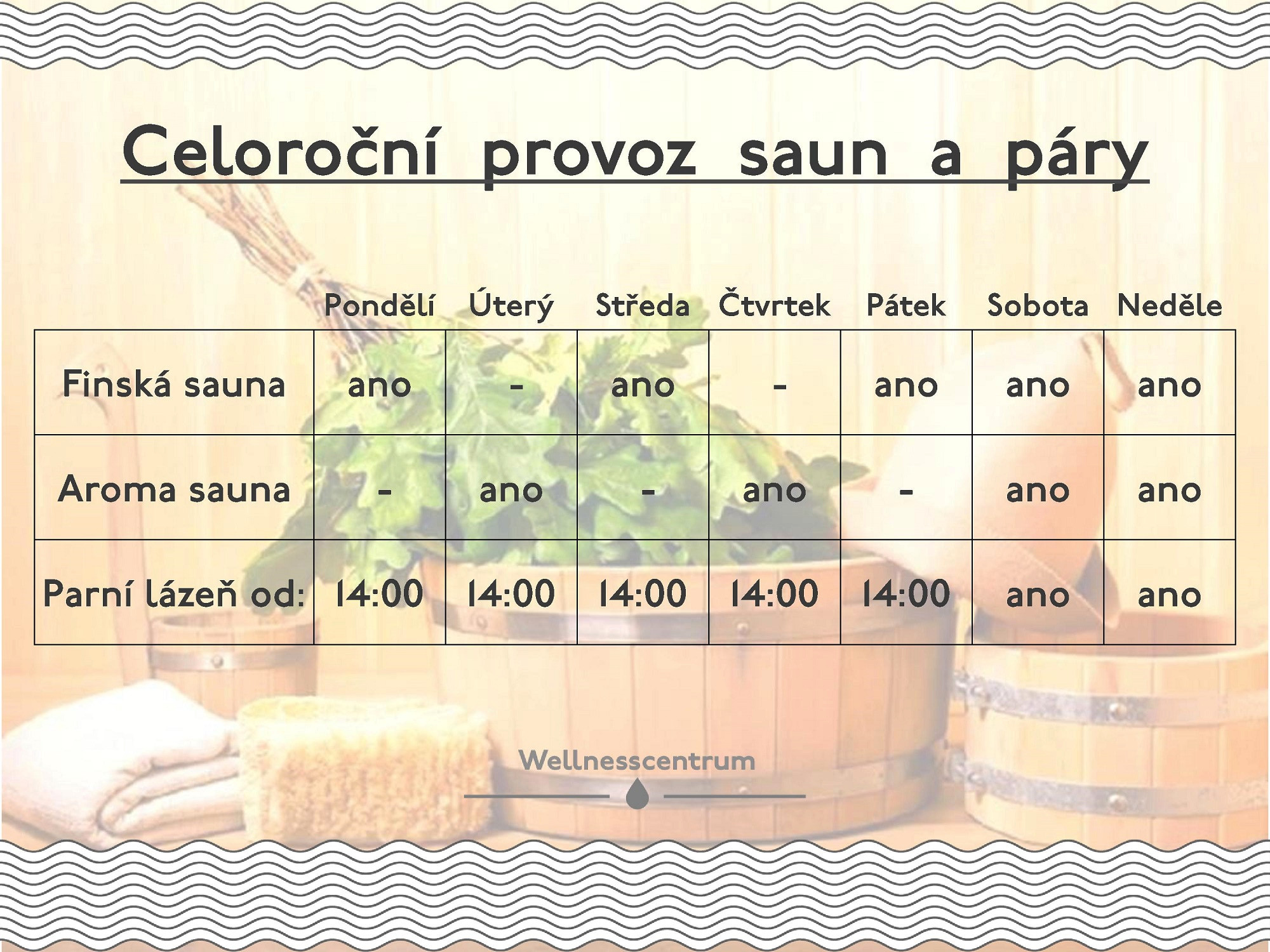 Celoroční provoz saun a páry

| | Pondělí | Úterý | Středa | Čtvrtek | Pátek | Sobota | Neděle |
|---|---|---|---|---|---|---|---|
| Finská sauna | ano | - | ano | - | ano | ano | ano |
| Aroma sauna | - | ano | - | ano | - | ano | ano |
| Parní lázeň od: | 14:00 | 14:00 | 14:00 | 14:00 | 14:00 | ano | ano |

Wellnesscentrum